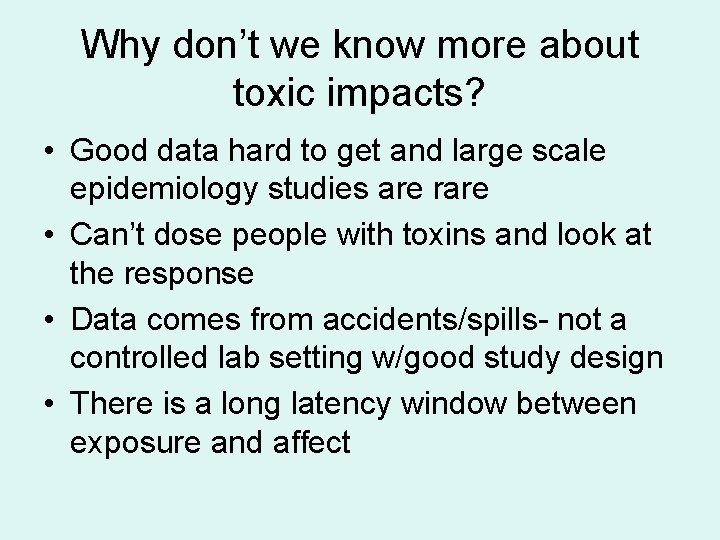 Why don’t we know more about toxic impacts?

• Good data hard to get and large scale epidemiology studies are rare
• Can’t dose people with toxins and look at the response
• Data comes from accidents/spills- not a controlled lab setting w/good study design
• There is a long latency window between exposure and affect